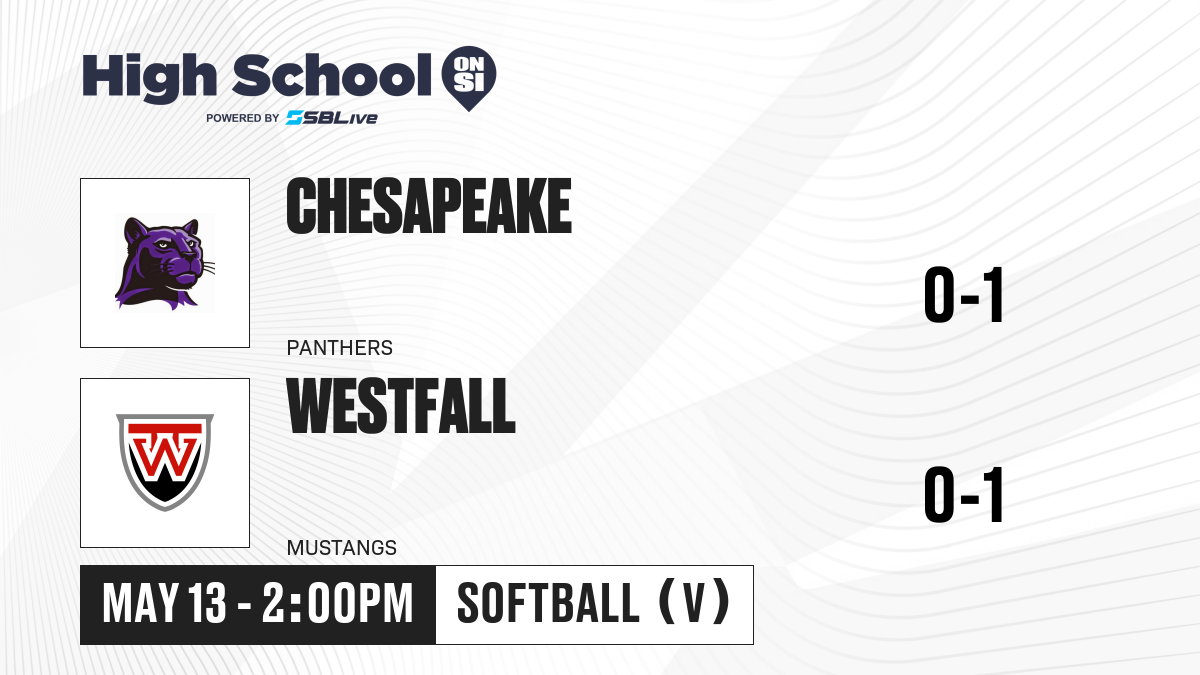 High School ON SI
POWERED BY SBLive

CHESAPEAKE
PANTHERS
0-1

W
WESTFALL
MUSTANGS
0-1

MAY 13 - 2:00PM
SOFTBALL (V)